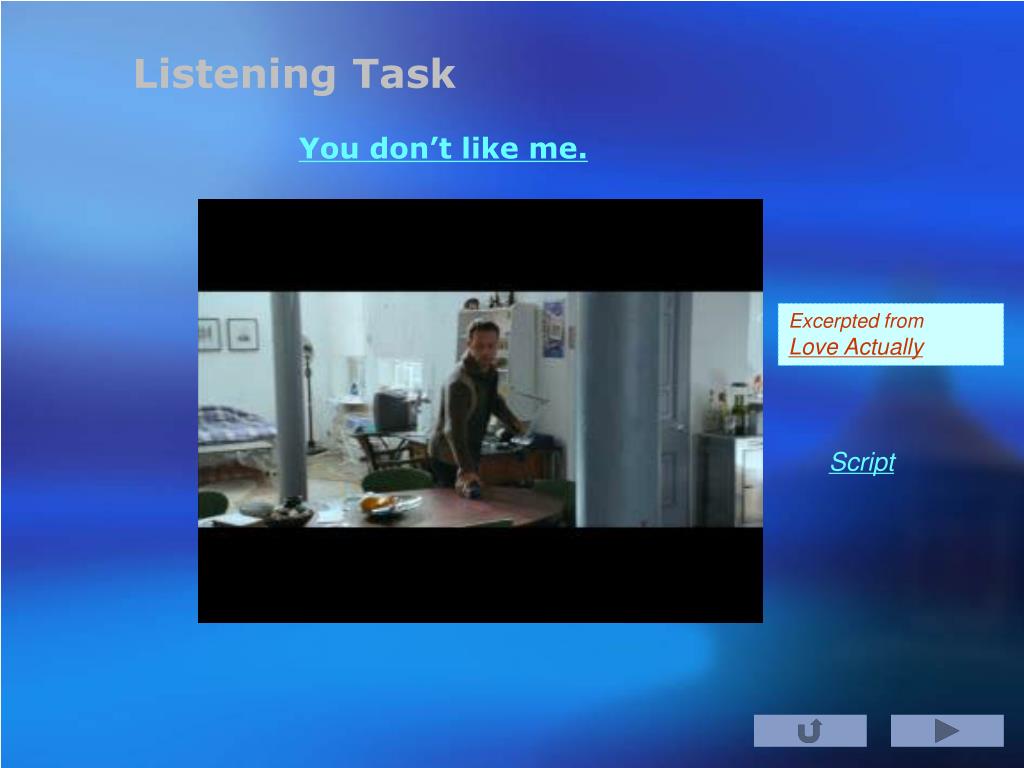 Listening Task

You don’t like me.

Excerpted from
Love Actually

Script